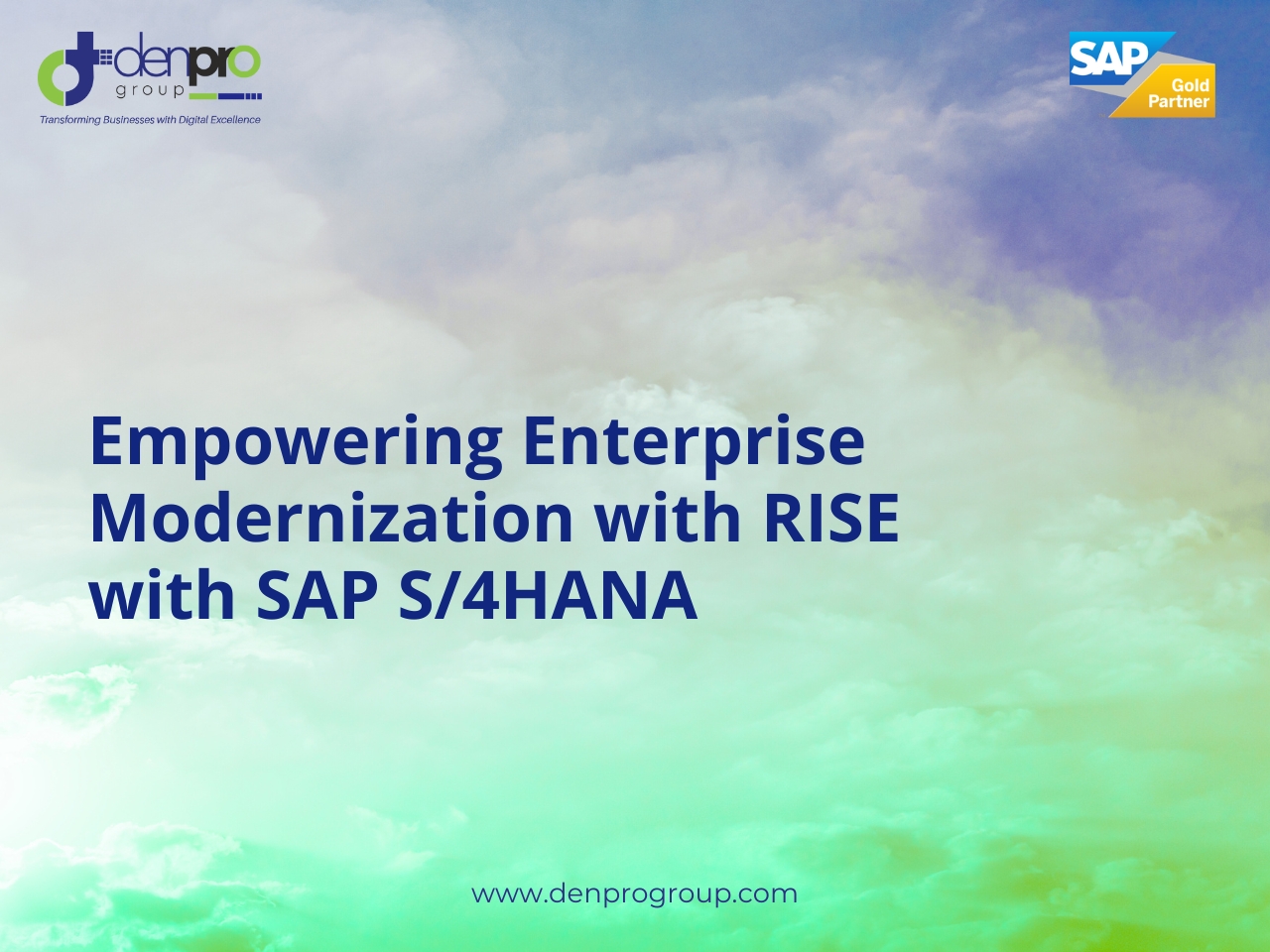 denpro group
Transforming Businesses with Digital Excellence

SAP Gold Partner

Empowering Enterprise Modernization with RISE with SAP S/4HANA

www.denprogroup.com